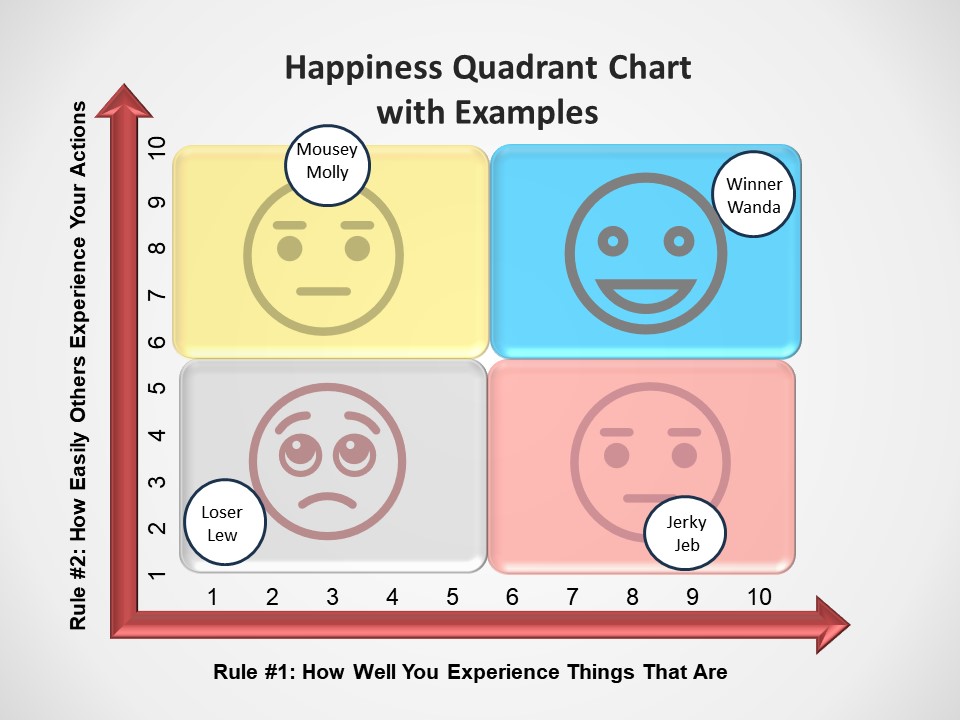 Happiness Quadrant Chart with Examples

Rule #2: How Easily Others Experience Your Actions

10
9
8
7
6
5
4
3
2
1

Mousey Molly

Winner Wanda

Loser Lew

Jerky Jeb

1 2 3 4 5 6 7 8 9 10

Rule #1: How Well You Experience Things That Are